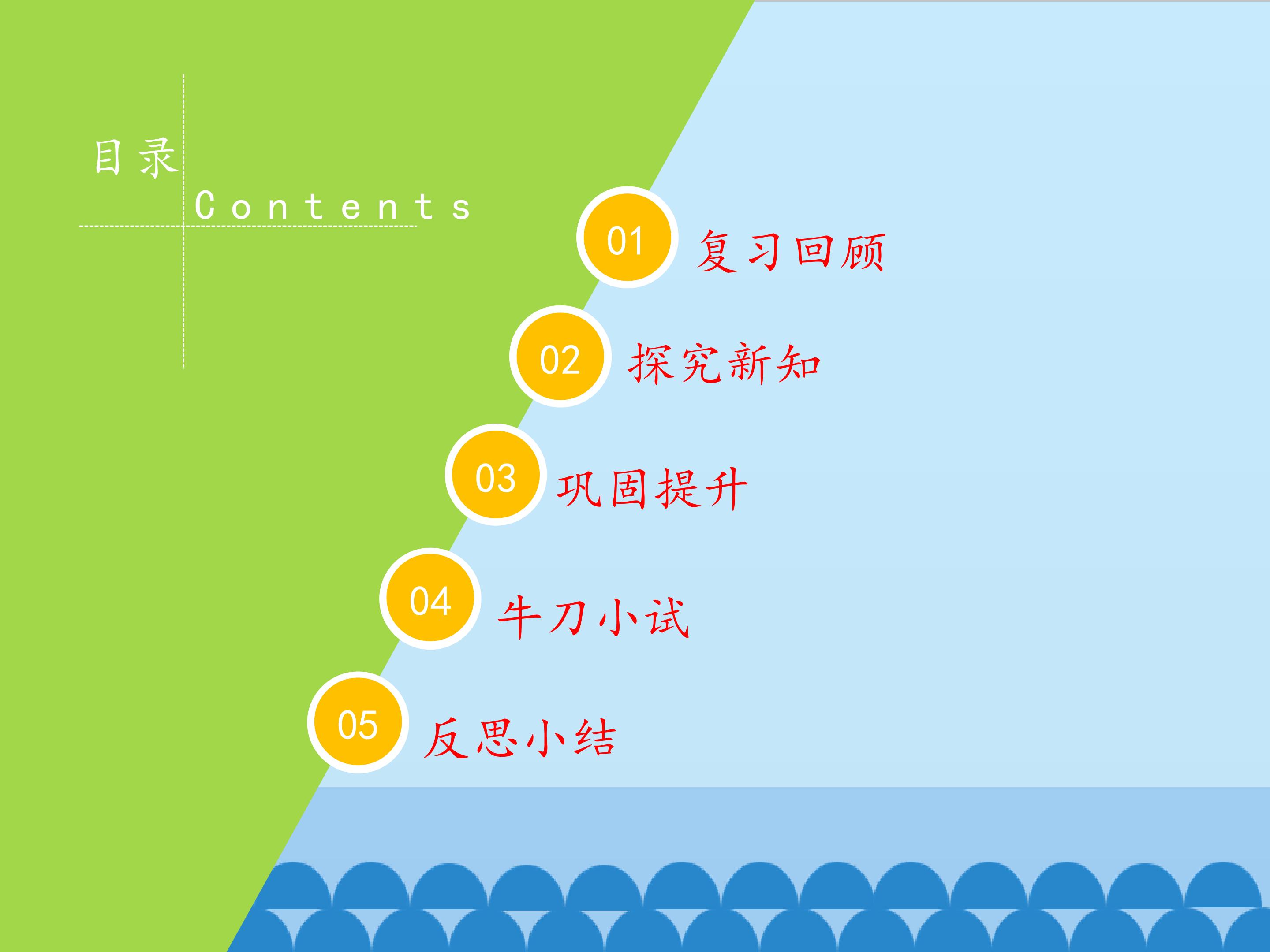 目录

Contents

01 复习回顾

02 探究新知

03 巩固提升

04 牛刀小试

05 反思小结